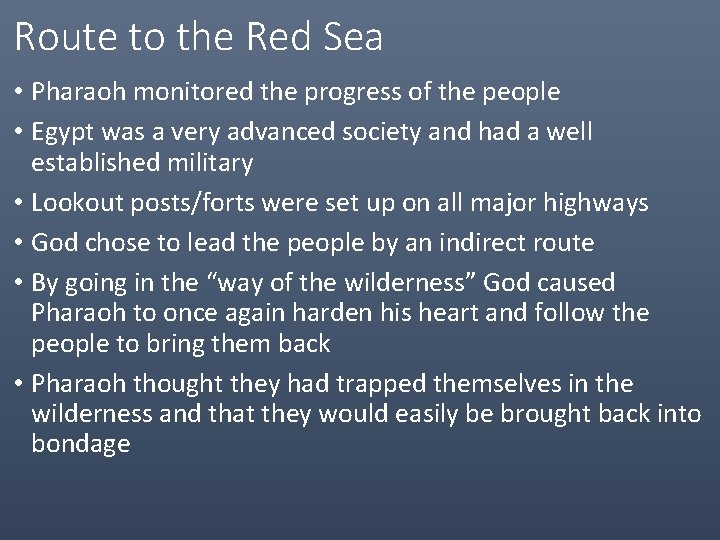 Route to the Red Sea

• Pharaoh monitored the progress of the people

• Egypt was a very advanced society and had a well established military

• Lookout posts/forts were set up on all major highways

• God chose to lead the people by an indirect route

• By going in the “way of the wilderness” God caused Pharaoh to once again harden his heart and follow the people to bring them back

• Pharaoh thought they had trapped themselves in the wilderness and that they would easily be brought back into bondage